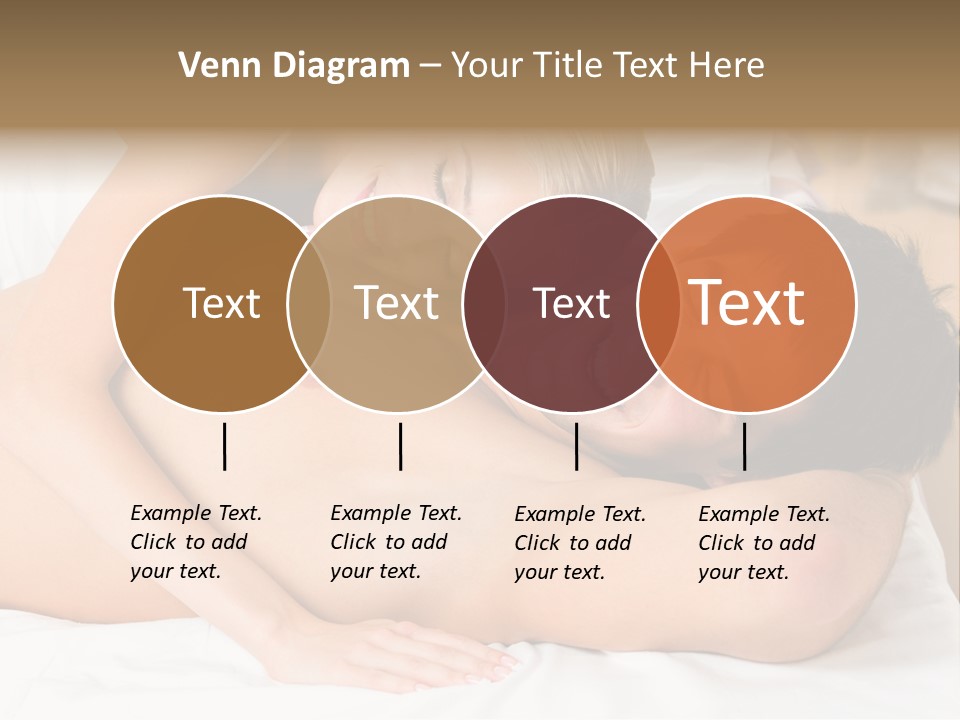 Venn Diagram – Your Title Text Here

Text

Text

Text

Text

Example Text. Click to add your text.

Example Text. Click to add your text.

Example Text. Click to add your text.

Example Text. Click to add your text.